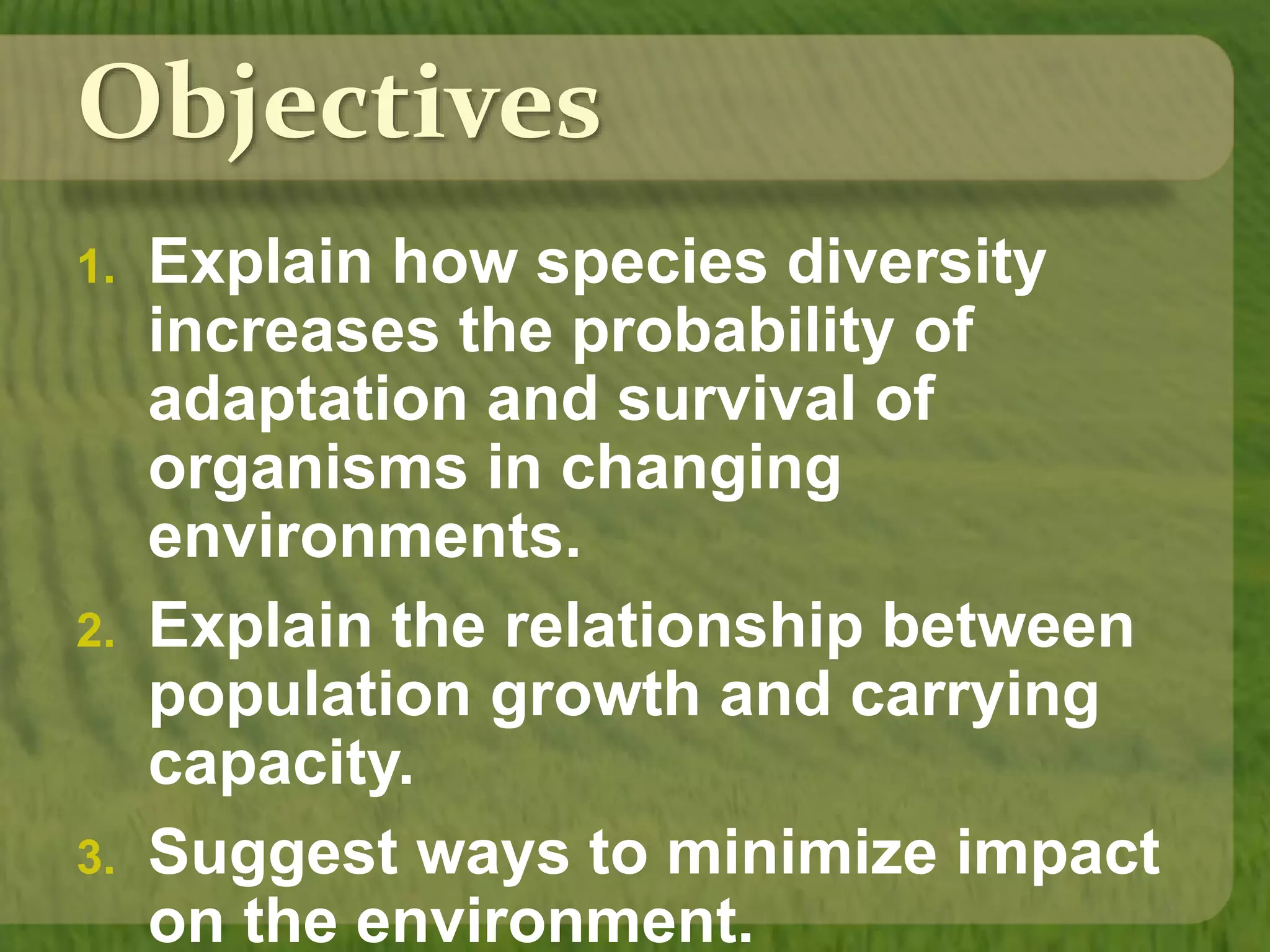 Objectives

1. Explain how species diversity increases the probability of adaptation and survival of organisms in changing environments.

2. Explain the relationship between population growth and carrying capacity.

3. Suggest ways to minimize impact on the environment.